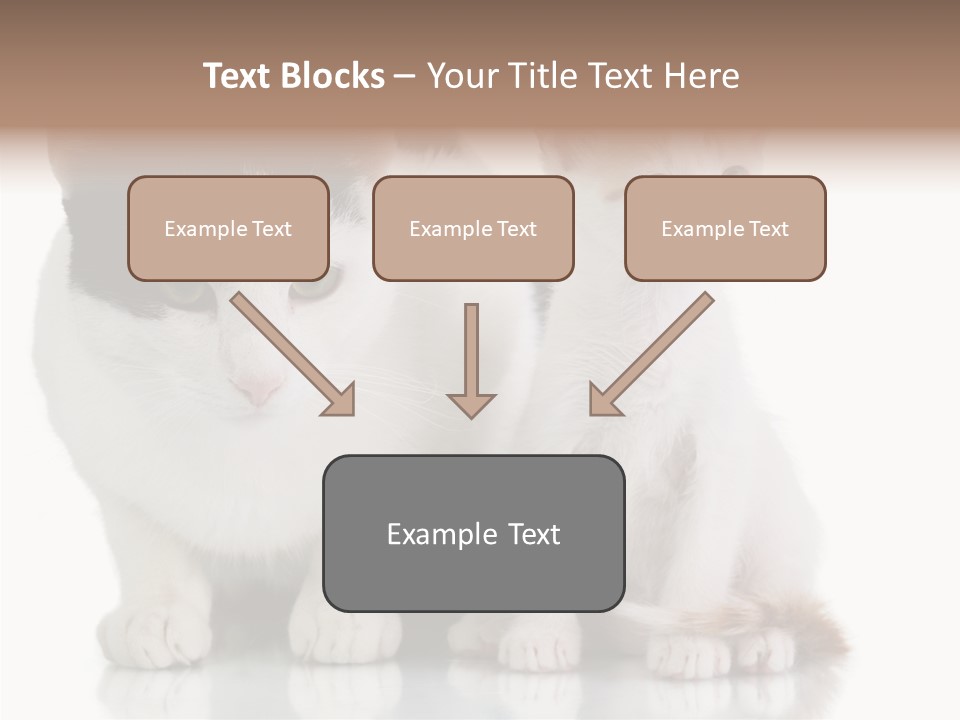 Text Blocks – Your Title Text Here

Example Text

Example Text

Example Text

Example Text